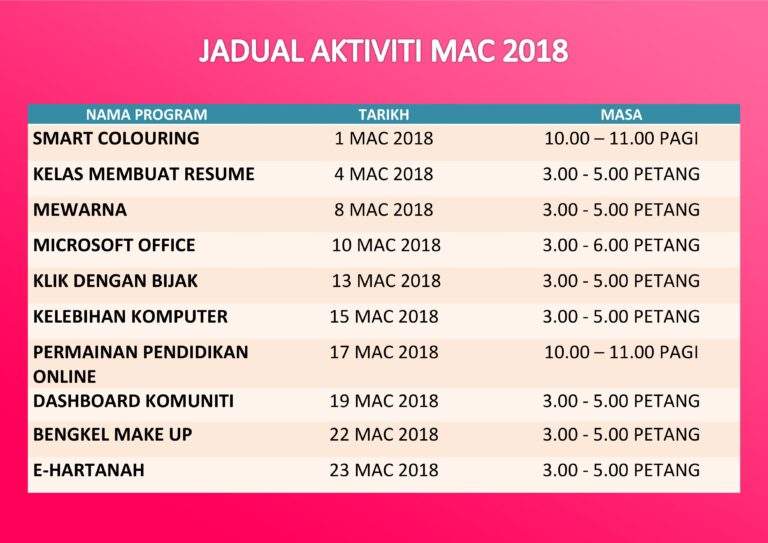 JADUAL AKTIVITI MAC 2018

| NAMA PROGRAM | TARIKH | MASA |
|---|---|---|
| SMART COLOURING | 1 MAC 2018 | 10.00 – 11.00 PAGI |
| KELAS MEMBUAT RESUME | 4 MAC 2018 | 3.00 - 5.00 PETANG |
| MEWARNA | 8 MAC 2018 | 3.00 - 5.00 PETANG |
| MICROSOFT OFFICE | 10 MAC 2018 | 3.00 - 6.00 PETANG |
| KLIK DENGAN BIJAK | 13 MAC 2018 | 3.00 - 5.00 PETANG |
| KELEBIHAN KOMPUTER | 15 MAC 2018 | 3.00 - 5.00 PETANG |
| PERMAINAN PENDIDIKAN ONLINE | 17 MAC 2018 | 10.00 – 11.00 PAGI |
| DASHBOARD KOMUNITI | 19 MAC 2018 | 3.00 - 5.00 PETANG |
| BENGKEL MAKE UP | 22 MAC 2018 | 3.00 - 5.00 PETANG |
| E-HARTANAH | 23 MAC 2018 | 3.00 - 5.00 PETANG |